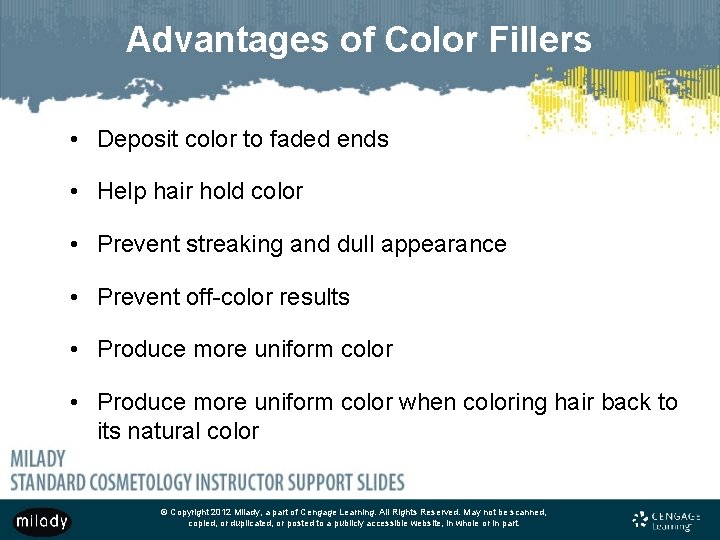 Advantages of Color Fillers

• Deposit color to faded ends

• Help hair hold color

• Prevent streaking and dull appearance

• Prevent off-color results

• Produce more uniform color

• Produce more uniform color when coloring hair back to its natural color

MILADY
STANDARD COSMETOLOGY INSTRUCTOR SUPPORT SLIDES

milady

© Copyright 2012 Milady, a part of Cengage Learning. All Rights Reserved. May not be scanned, copied, or duplicated, or posted to a publicly accessible website, in whole or in part.

CENGAGE Learning